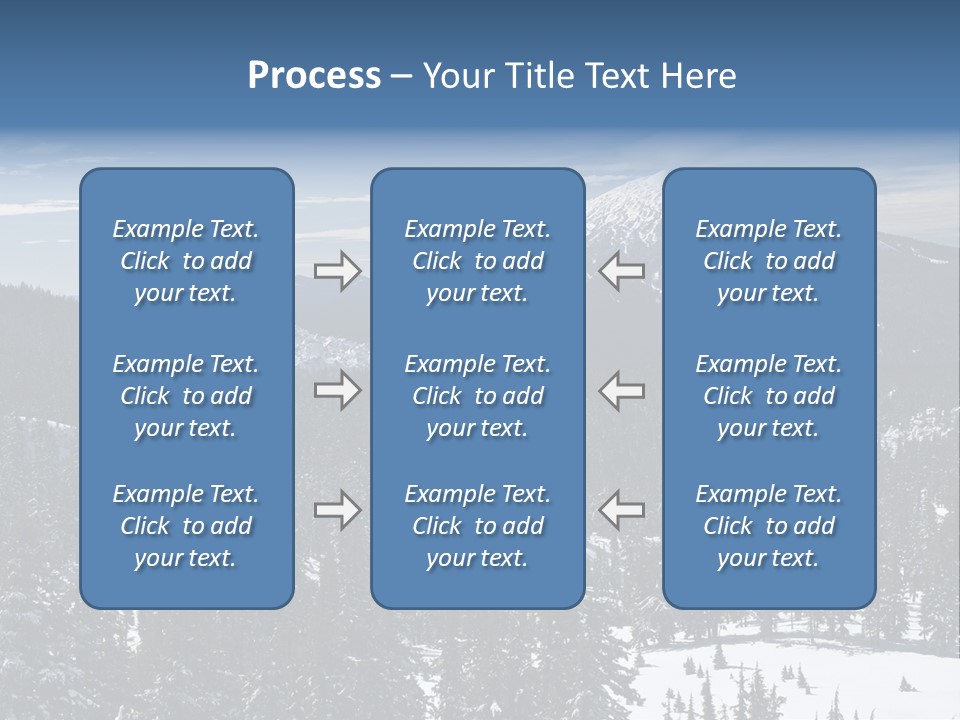 Process – Your Title Text Here

Example Text. Click to add your text.

Example Text. Click to add your text.

Example Text. Click to add your text.

Example Text. Click to add your text.

Example Text. Click to add your text.

Example Text. Click to add your text.

Example Text. Click to add your text.

Example Text. Click to add your text.

Example Text. Click to add your text.